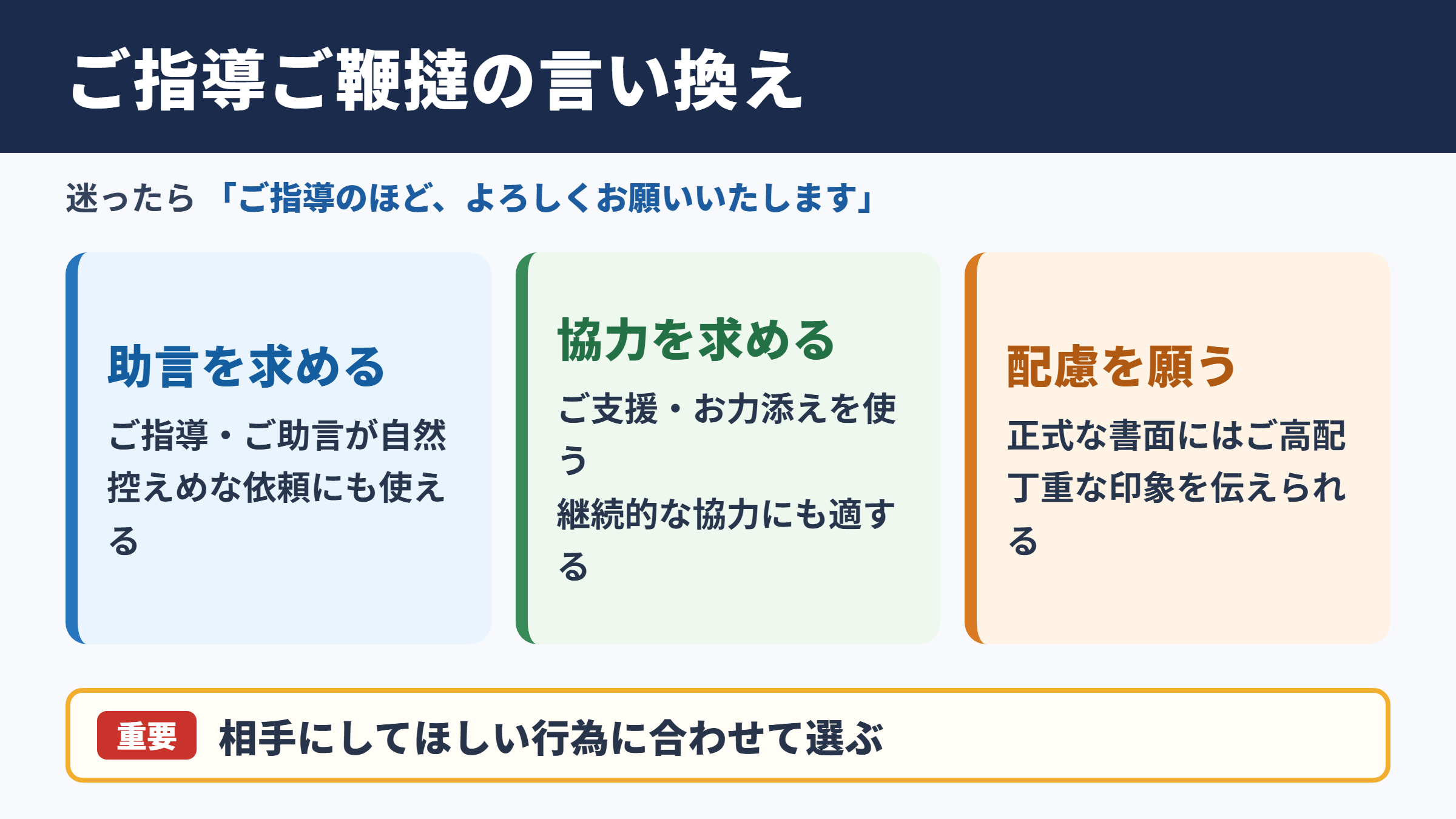 ご指導ご鞭撻の言い換え

迷ったら 「ご指導のほど、よろしくお願いいたします」

助言を求める

ご指導・ご助言が自然
控えめな依頼にも使える

協力を求める

ご支援・お力添えを使う
継続的な協力にも適する

配慮を願う

正式な書面にはご高配
丁重な印象を伝えられる

重要 相手にしてほしい行為に合わせて選ぶ